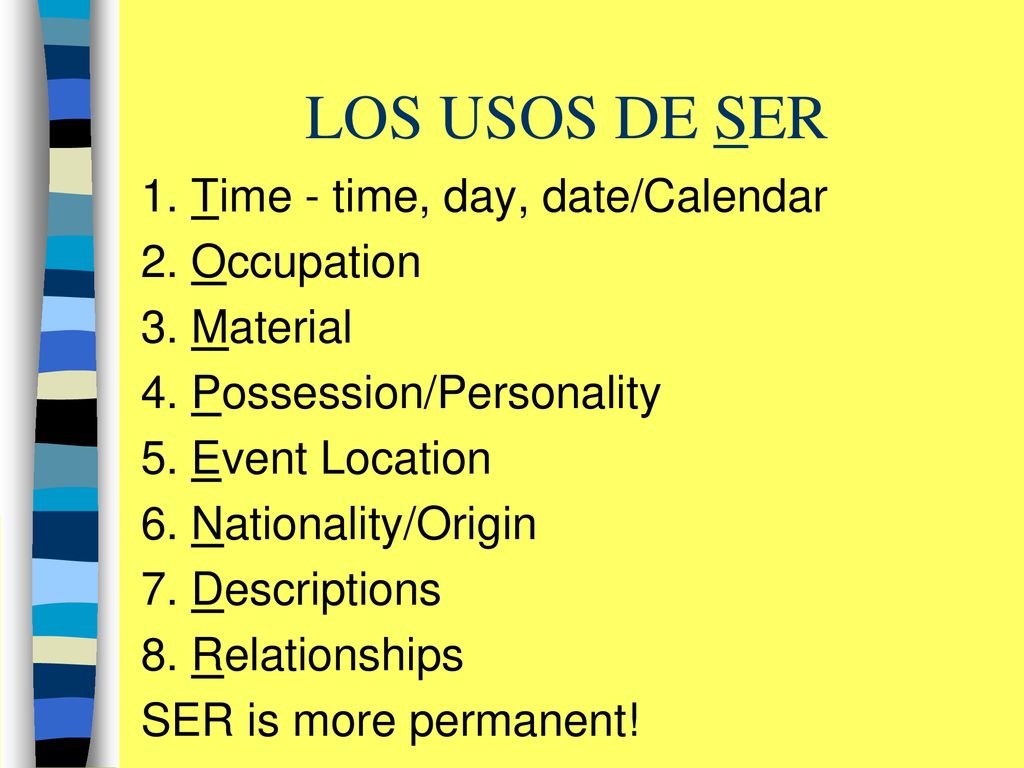 LOS USOS DE SER

1. Time - time, day, date/Calendar
2. Occupation
3. Material
4. Possession/Personality
5. Event Location
6. Nationality/Origin
7. Descriptions
8. Relationships
SER is more permanent!